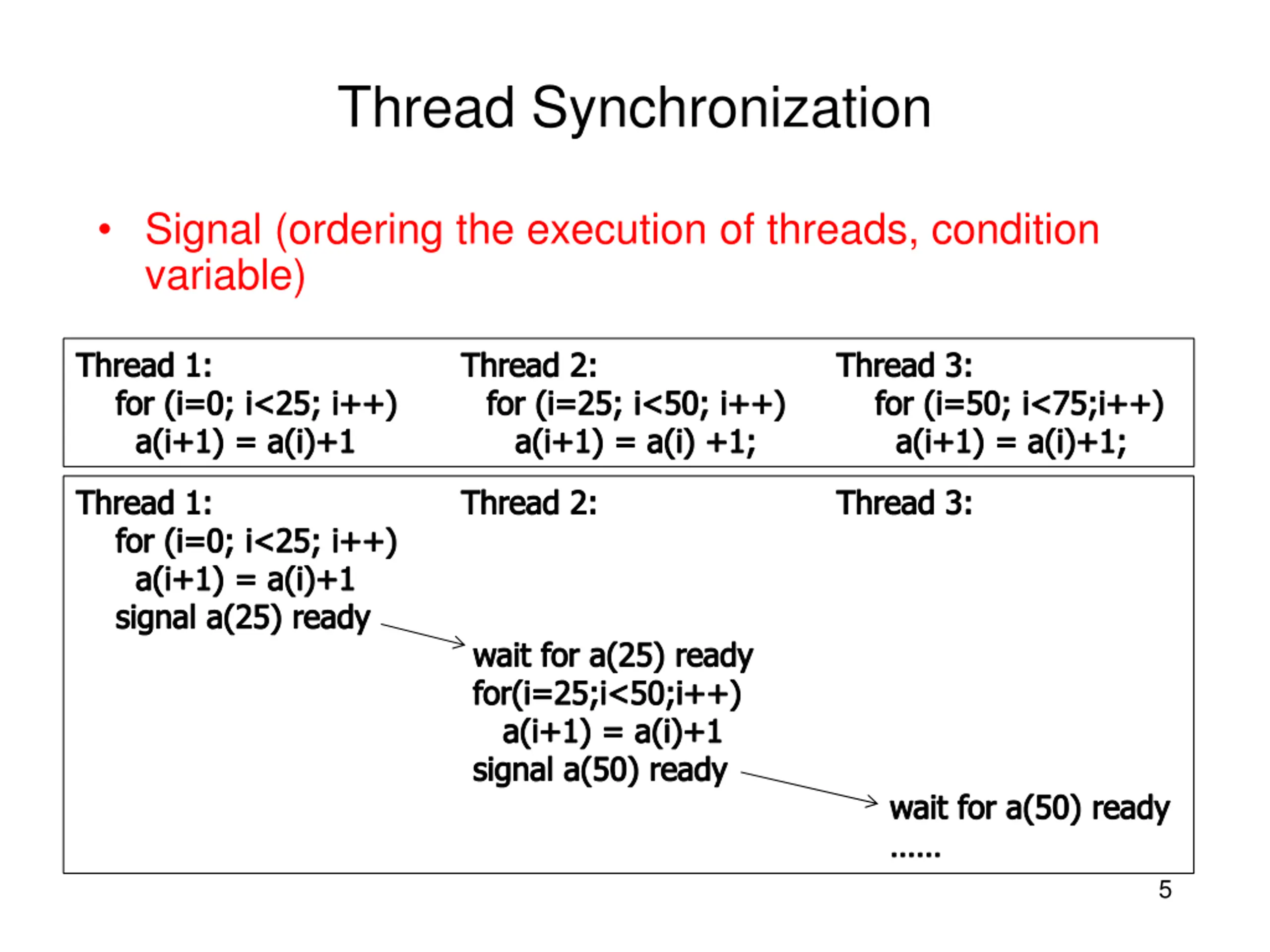 Thread Synchronization

• Signal (ordering the execution of threads, condition variable)

Thread 1:
for (i=0; i<25; i++)
a(i+1) = a(i)+1

Thread 2:
for (i=25; i<50; i++)
a(i+1) = a(i) +1;

Thread 3:
for (i=50; i<75;i++)
a(i+1) = a(i)+1;

Thread 1:
for (i=0; i<25; i++)
a(i+1) = a(i)+1
signal a(25) ready

Thread 2:
wait for a(25) ready
for(i=25;i<50;i++)
a(i+1) = a(i)+1
signal a(50) ready

Thread 3:
wait for a(50) ready
......

5